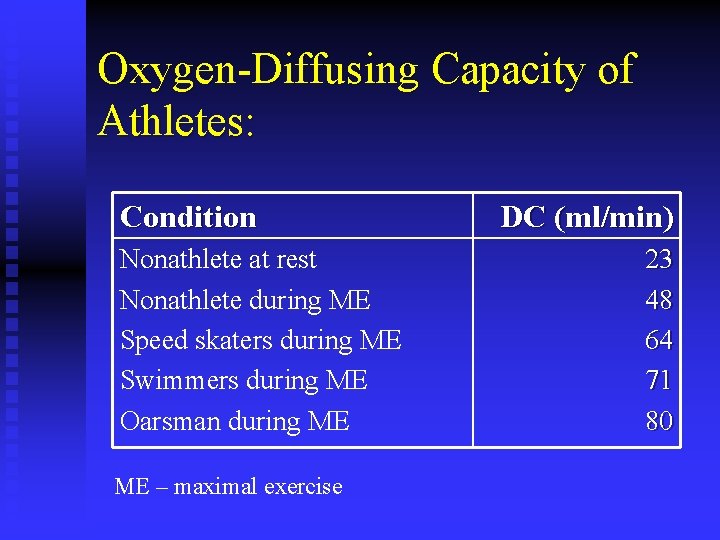 Oxygen-Diffusing Capacity of Athletes:

| Condition | DC (ml/min) |
|---|---|
| Nonathlete at rest | 23 |
| Nonathlete during ME | 48 |
| Speed skaters during ME | 64 |
| Swimmers during ME | 71 |
| Oarsman during ME | 80 |

ME – maximal exercise